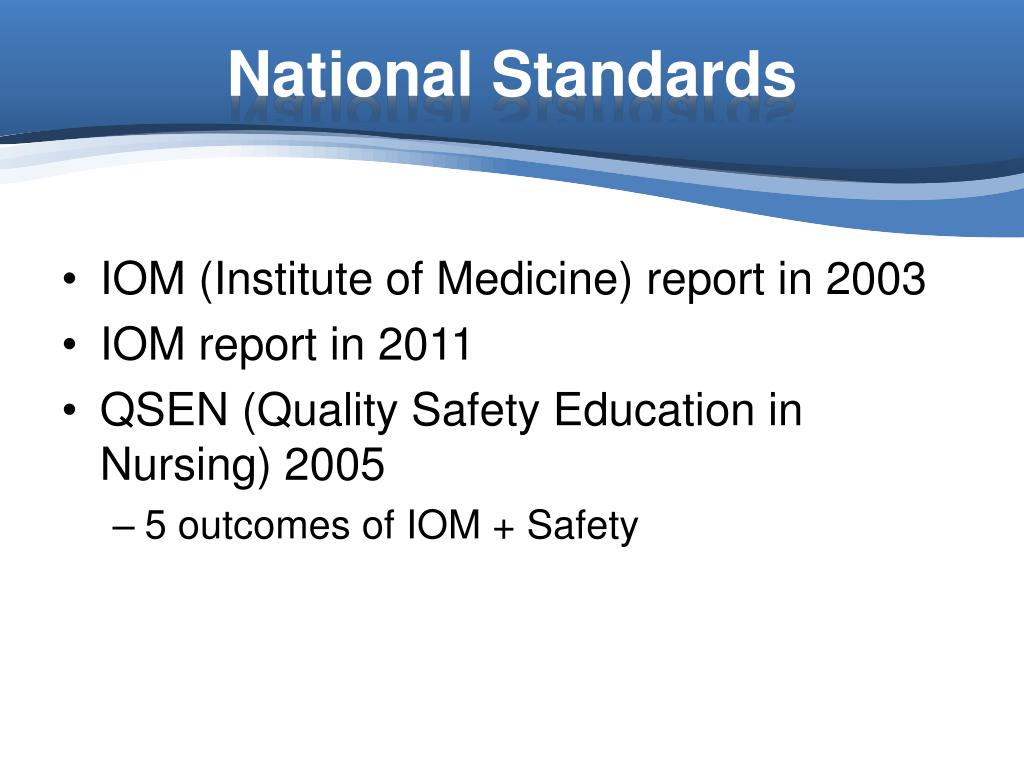 National Standards

• IOM (Institute of Medicine) report in 2003
• IOM report in 2011
• QSEN (Quality Safety Education in Nursing) 2005
– 5 outcomes of IOM + Safety